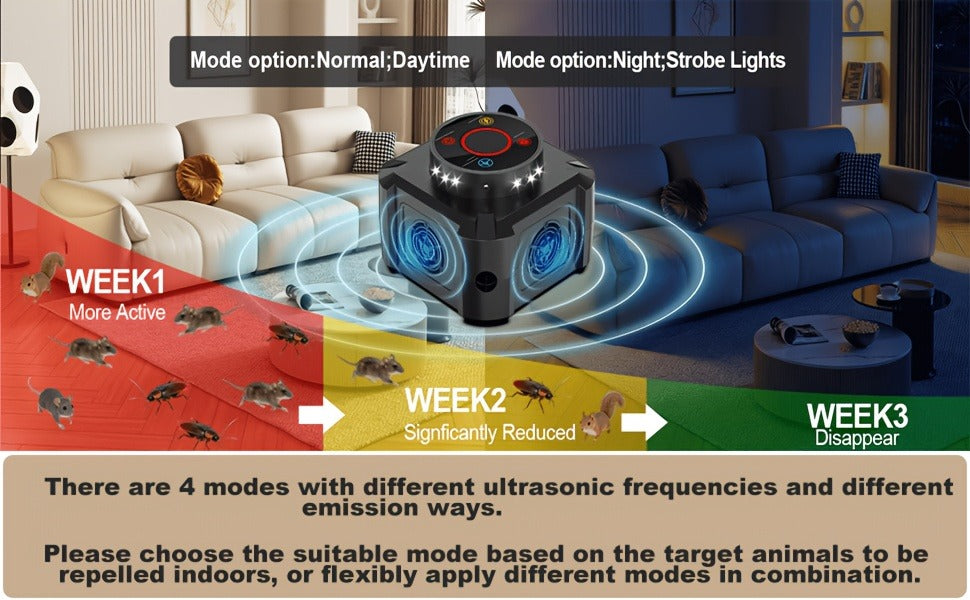 Mode option:Normal;Daytime Mode option:Night;Strobe Lights

WEEK1
More Active

WEEK2
Signficantly Reduced

WEEK3
Disappear

There are 4 modes with different ultrasonic frequencies and different emission ways.

Please choose the suitable mode based on the target animals to be repelled indoors, or flexibly apply different modes in combination.